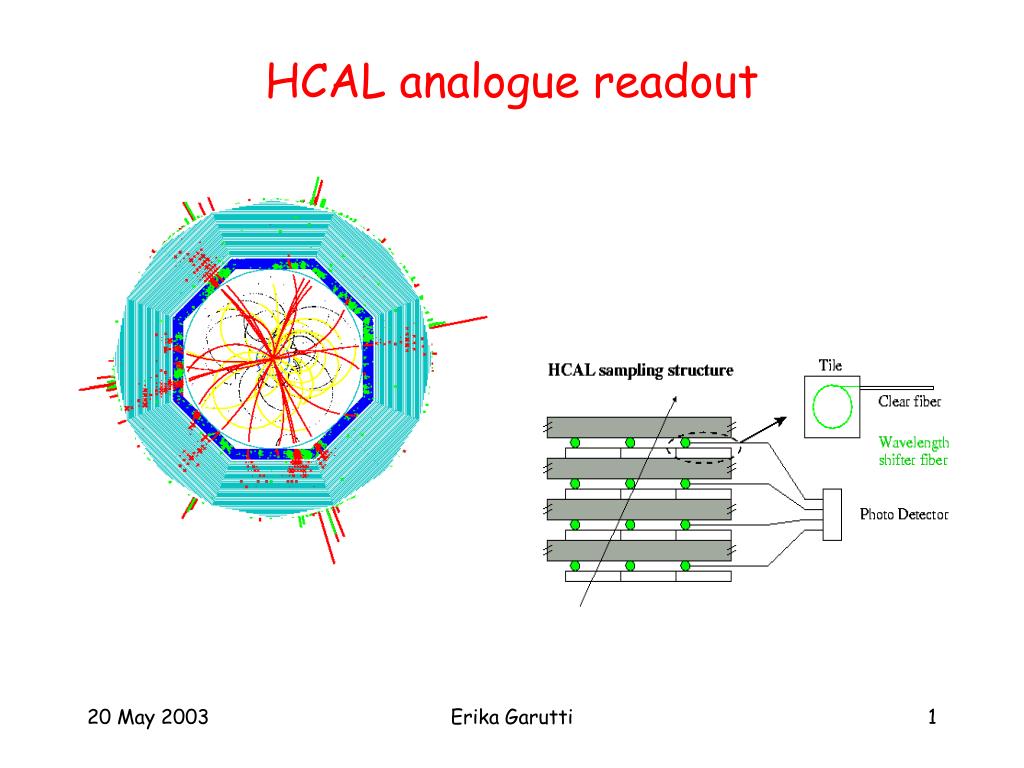 HCAL analogue readout

HCAL sampling structure

Tile

Clear fiber

Wavelength shifter fiber

Photo Detector

20 May 2003

Erika Garutti

1